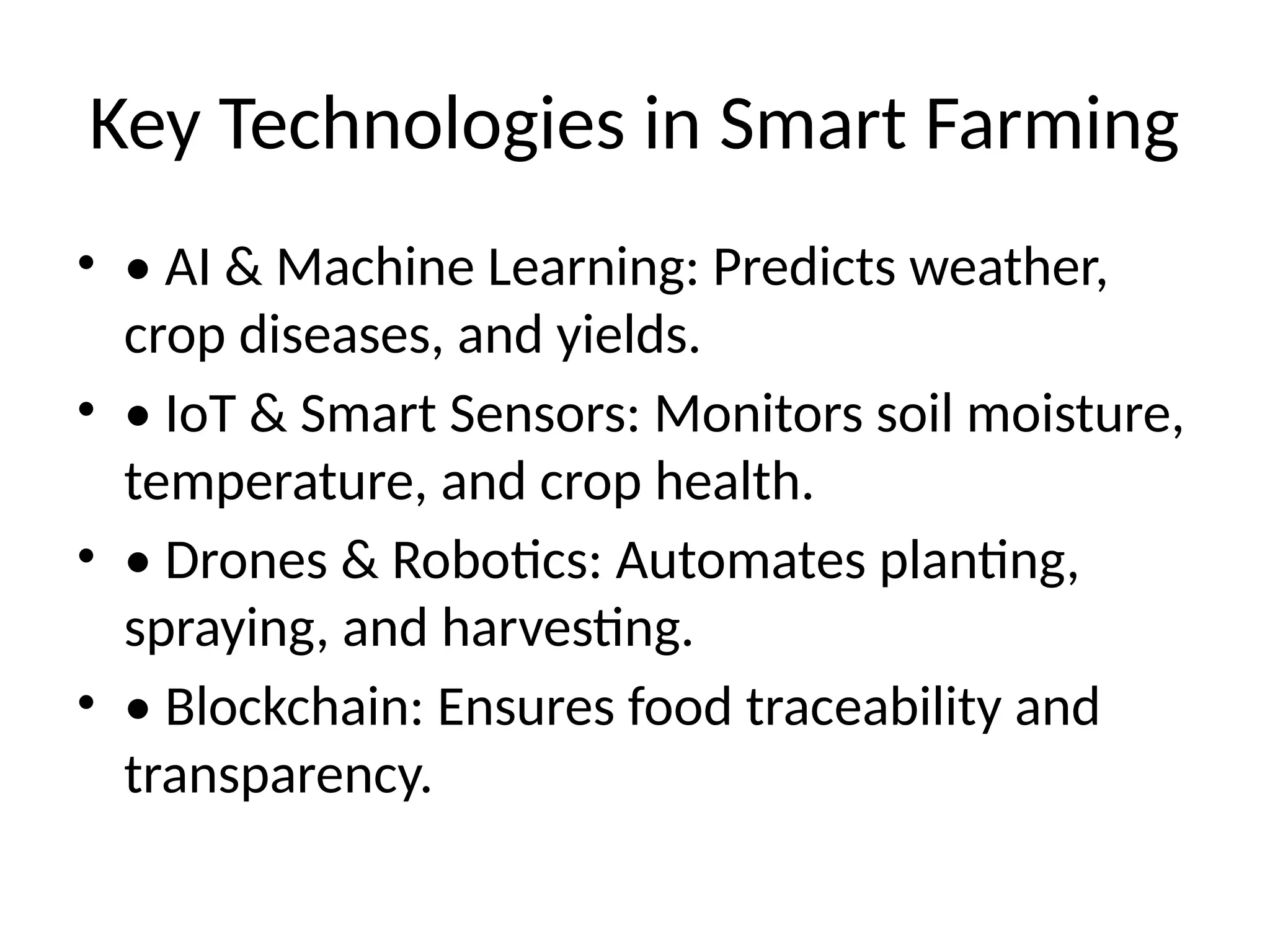 Key Technologies in Smart Farming

• • AI & Machine Learning: Predicts weather, crop diseases, and yields.

• • IoT & Smart Sensors: Monitors soil moisture, temperature, and crop health.

• • Drones & Robotics: Automates planting, spraying, and harvesting.

• • Blockchain: Ensures food traceability and transparency.